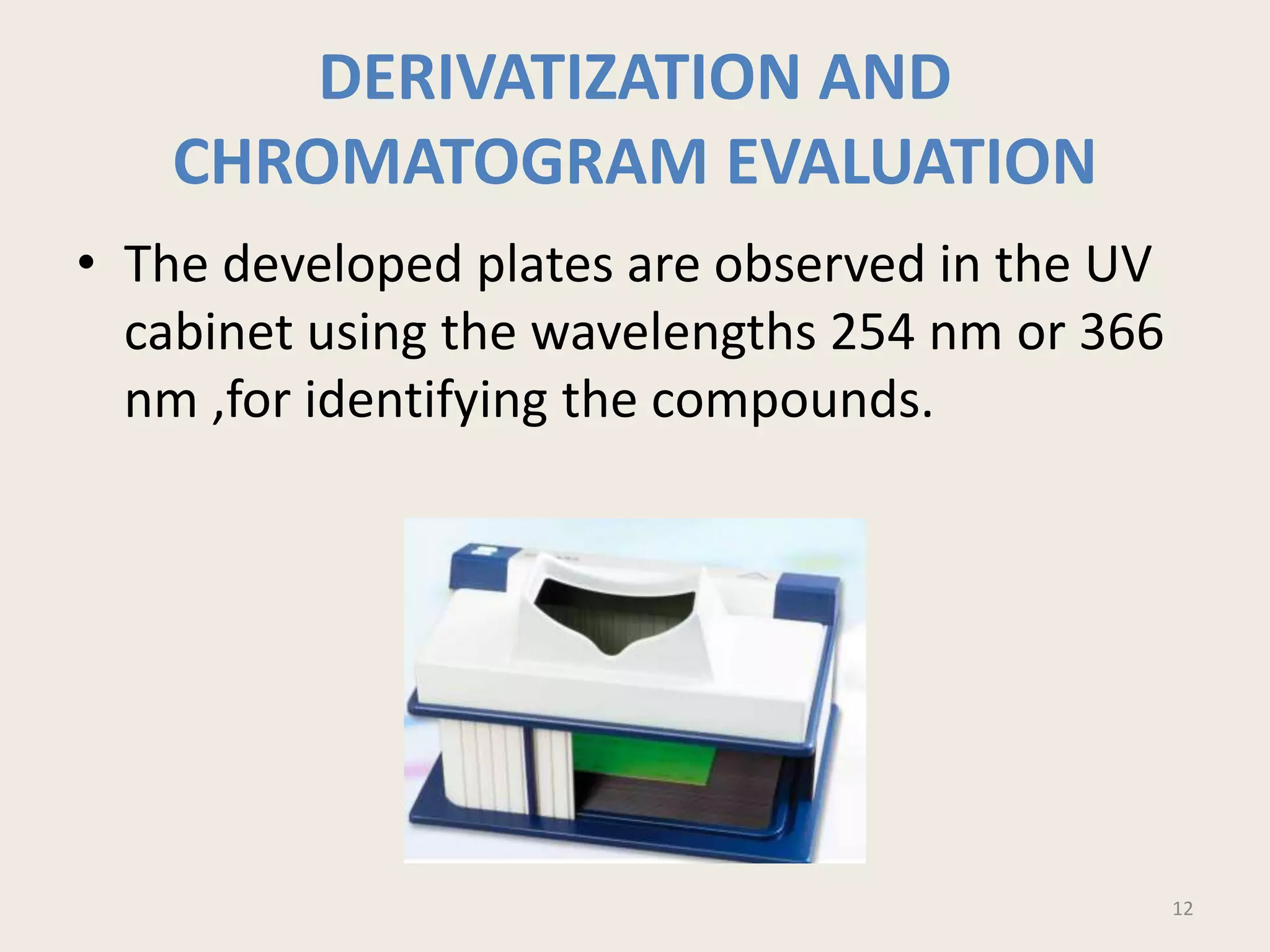 DERIVATIZATION AND CHROMATOGRAM EVALUATION

• The developed plates are observed in the UV cabinet using the wavelengths 254 nm or 366 nm ,for identifying the compounds.

12